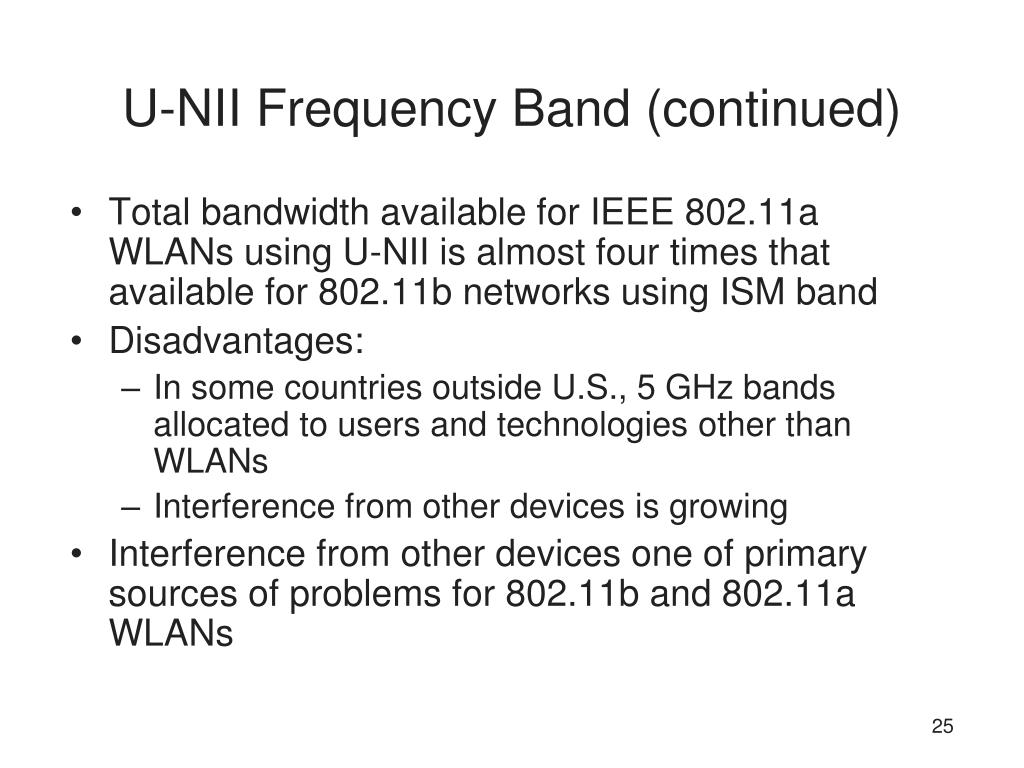 U-NII Frequency Band (continued)

• Total bandwidth available for IEEE 802.11a WLANs using U-NII is almost four times that available for 802.11b networks using ISM band
• Disadvantages:
 – In some countries outside U.S., 5 GHz bands allocated to users and technologies other than WLANs
 – Interference from other devices is growing
• Interference from other devices one of primary sources of problems for 802.11b and 802.11a WLANs

25